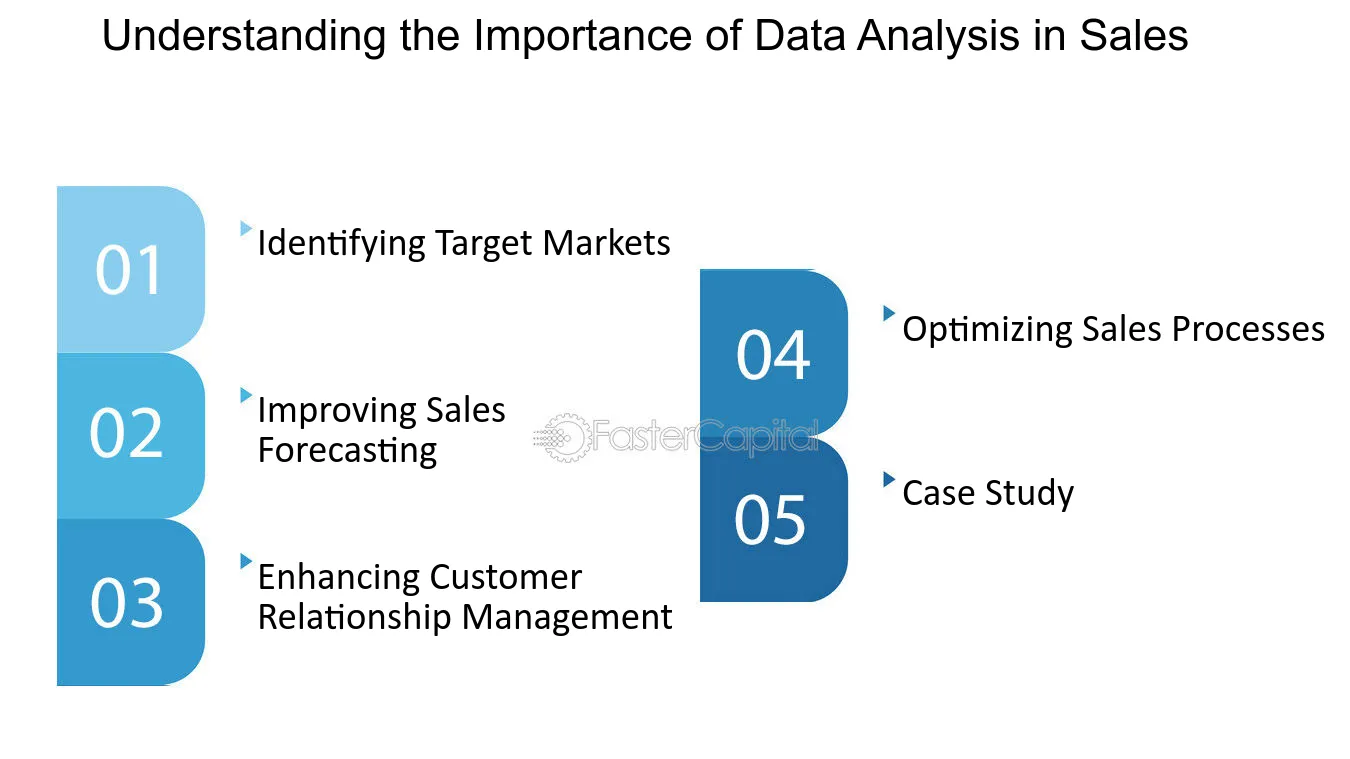 Understanding the Importance of Data Analysis in Sales

01

Identifying Target Markets

02

Improving Sales Forecasting

03

Enhancing Customer Relationship Management

04

Optimizing Sales Processes

05

Case Study

FasterCapital